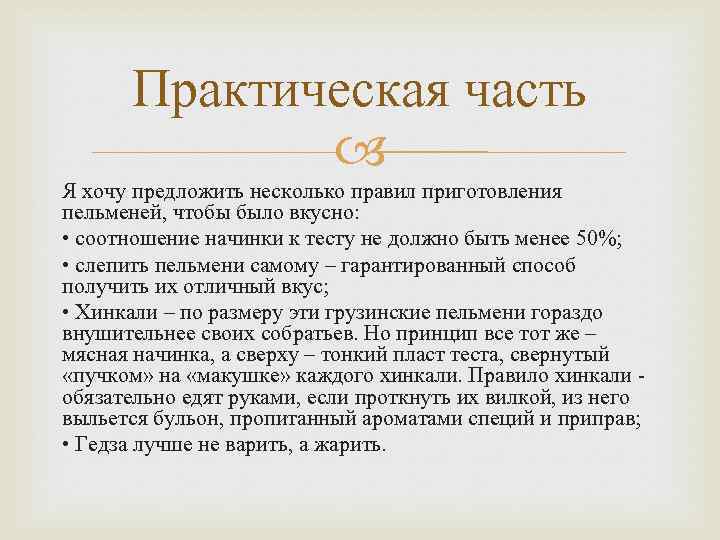 Практическая часть

Я хочу предложить несколько правил приготовления пельменей, чтобы было вкусно:

• соотношение начинки к тесту не должно быть менее 50%;

• слепить пельмени самому – гарантированный способ получить их отличный вкус;

• Хинкали – по размеру эти грузинские пельмени гораздо внушительнее своих собратьев. Но принцип все тот же – мясная начинка, а сверху – тонкий пласт теста, свернутый «пучком» на «макушке» каждого хинкали. Правило хинкали - обязательно едят руками, если проткнуть их вилкой, из него выльется бульон, пропитанный ароматами специй и приправ;

• Гедза лучше не варить, а жарить.